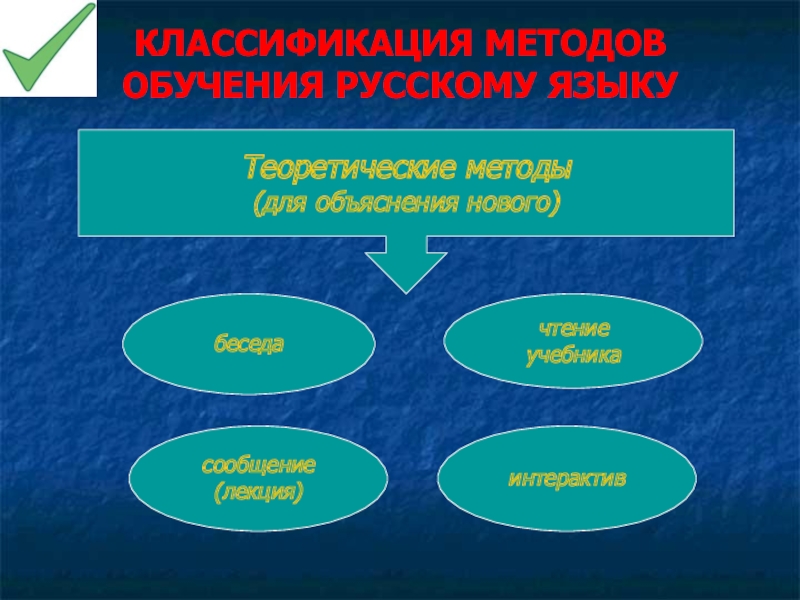 КЛАССИФИКАЦИЯ МЕТОДОВ ОБУЧЕНИЯ РУССКОМУ ЯЗЫКУ

Теоретические методы
(для объяснения нового)

беседа

чтение учебника

сообщение (лекция)

интерактив